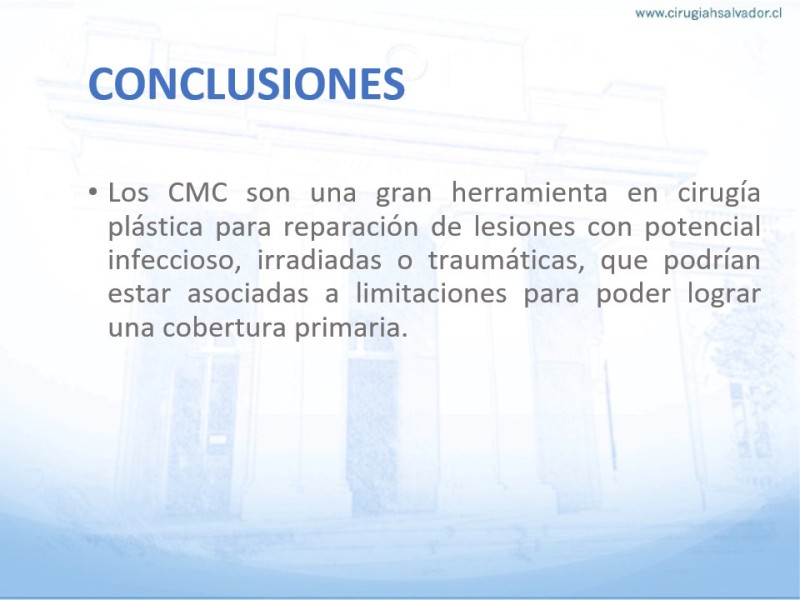 www.cirugiahsalvador.cl

CONCLUSIONES

• Los CMC son una gran herramienta en cirugía plástica para reparación de lesiones con potencial infeccioso, irradiadas o traumáticas, que podrían estar asociadas a limitaciones para poder lograr una cobertura primaria.